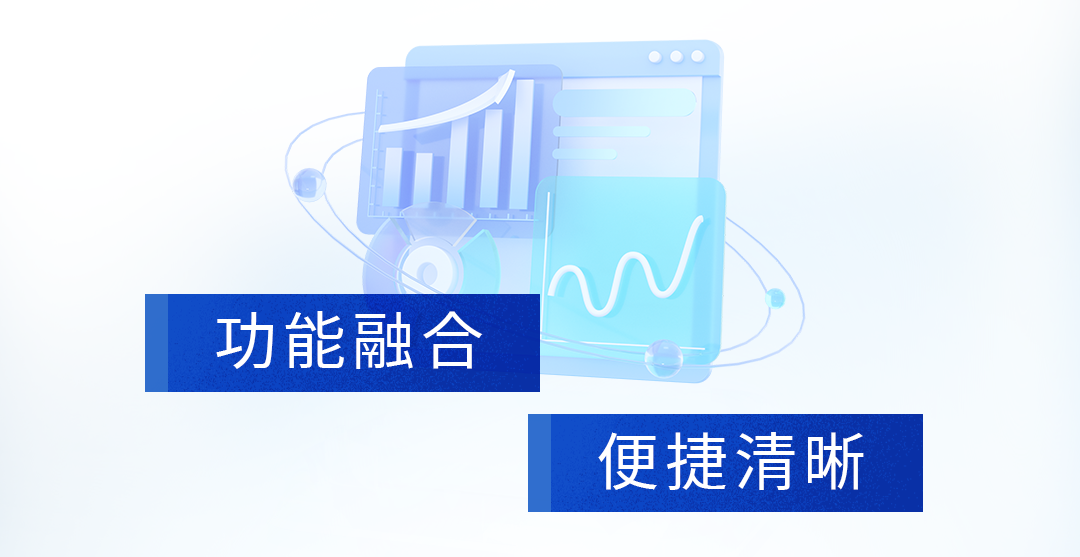 功能融合

便捷清晰